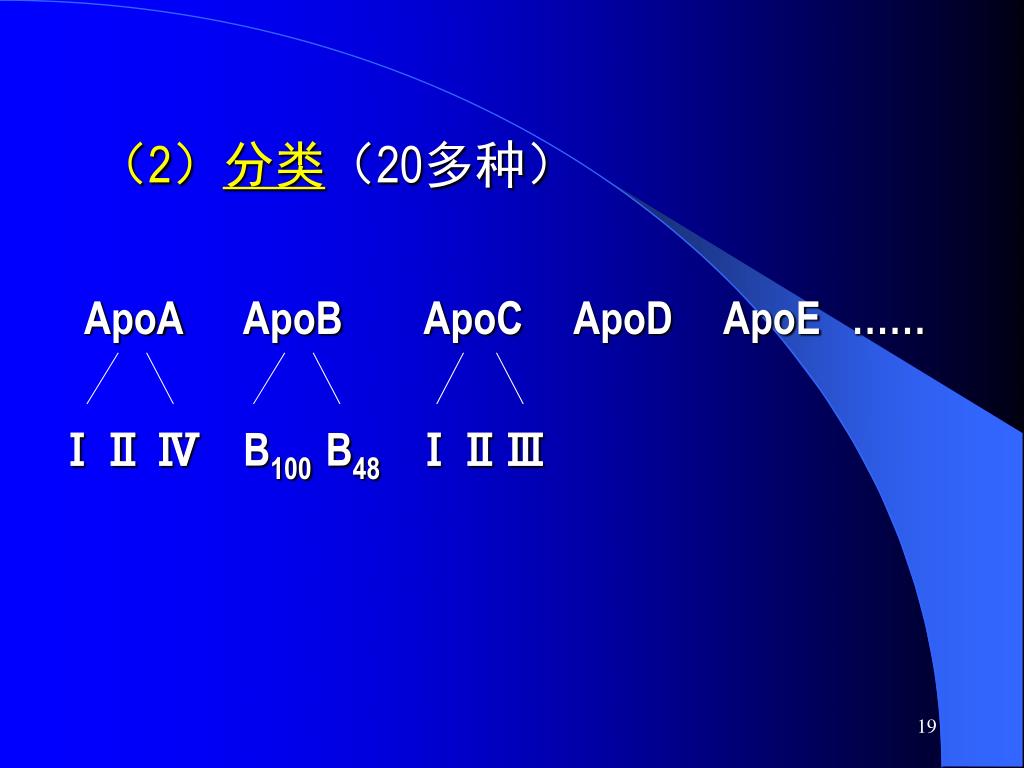 （2）分类（20多种）

ApoA ApoB ApoC ApoD ApoE ……

Ⅰ Ⅱ Ⅳ $B_{100}$ $B_{48}$ Ⅰ Ⅱ Ⅲ

19